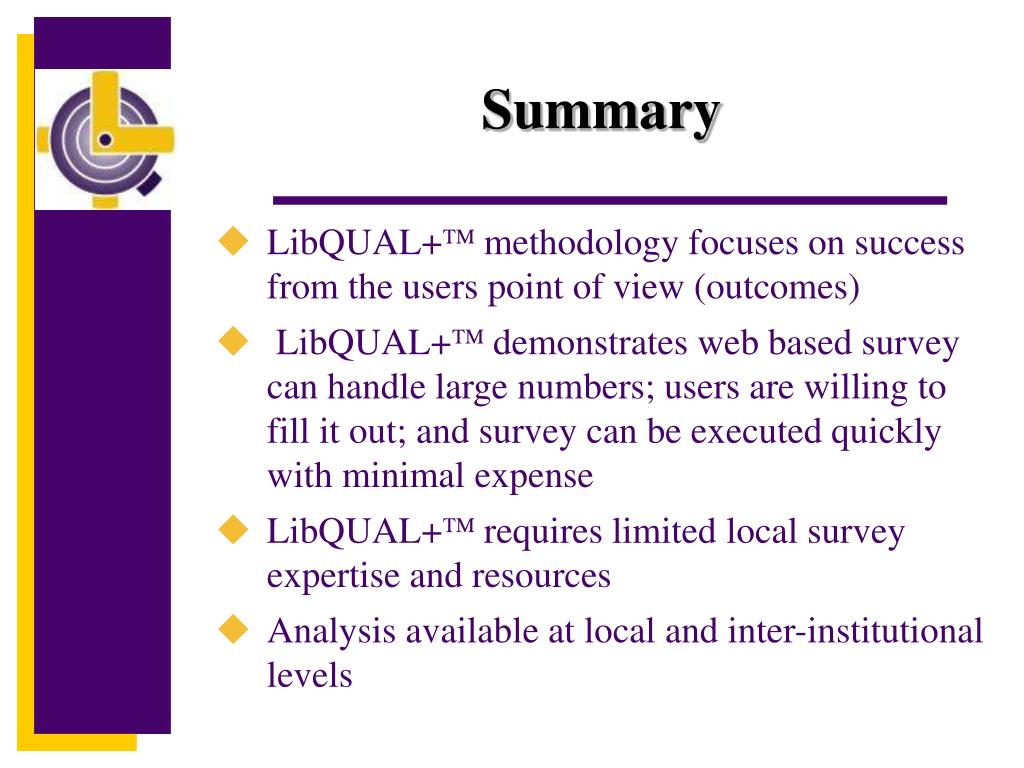 Summary

◆ LibQUAL+™ methodology focuses on success from the users point of view (outcomes)

◆ LibQUAL+™ demonstrates web based survey can handle large numbers; users are willing to fill it out; and survey can be executed quickly with minimal expense

◆ LibQUAL+™ requires limited local survey expertise and resources

◆ Analysis available at local and inter-institutional levels